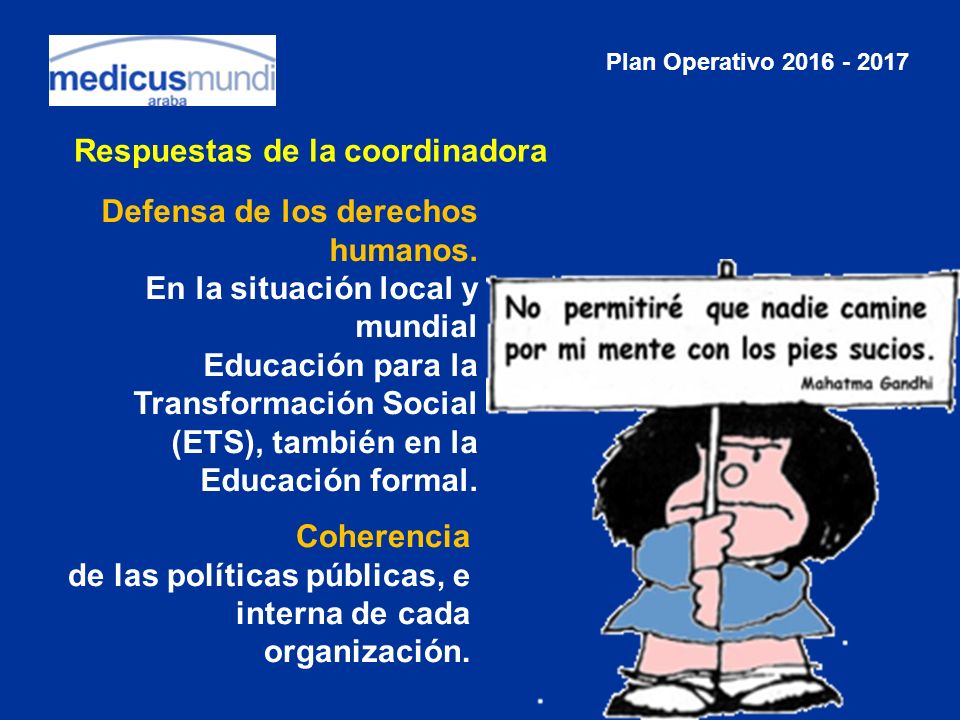 medicusmundi
araba

Plan Operativo 2016 - 2017

Respuestas de la coordinadora

Defensa de los derechos humanos.
En la situación local y mundial
Educación para la Transformación Social (ETS), también en la Educación formal.

Coherencia
de las políticas públicas, e interna de cada organización.

No permitiré que nadie camine por mi mente con los pies sucios.
Mahatma Gandhi